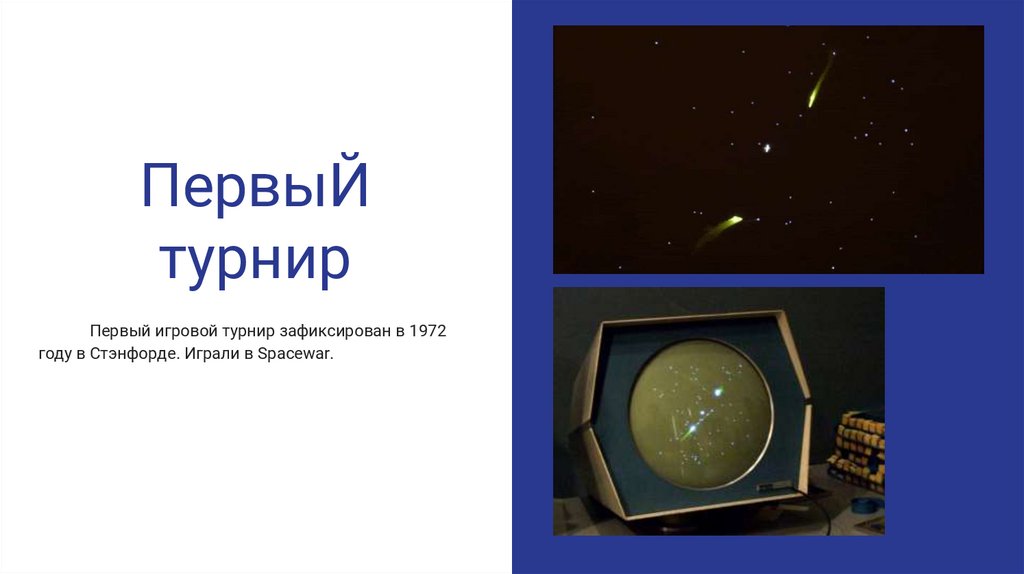 ПервыЙ турнир

Первый игровой турнир зафиксирован в 1972 году в Стэнфорде. Играли в Spacewar.